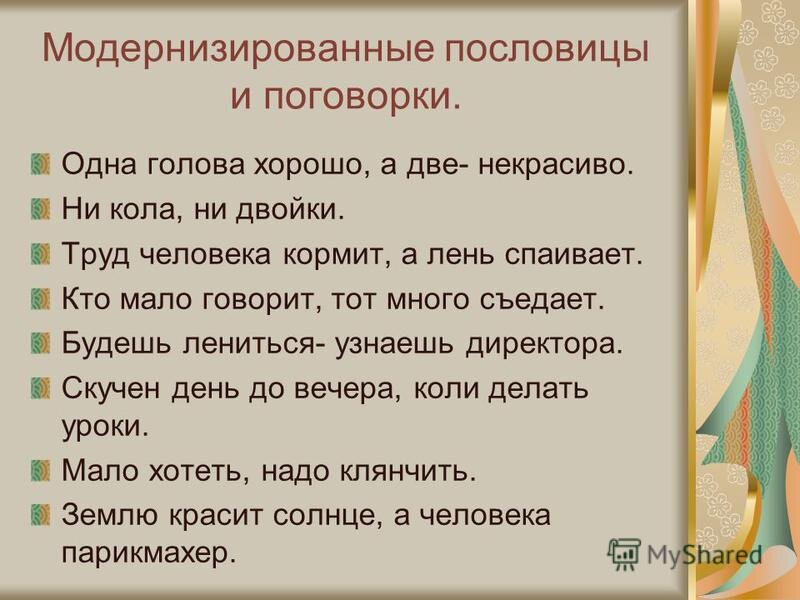 Модернизированные пословицы и поговорки.

Одна голова хорошо, а две- некрасиво.

Ни кола, ни двойки.

Труд человека кормит, а лень спаивает.

Кто мало говорит, тот много съедает.

Будешь лениться- узнаешь директора.

Скучен день до вечера, коли делать уроки.

Мало хотеть, надо клянчить.

Землю красит солнце, а человека парикмахер.

MyShared